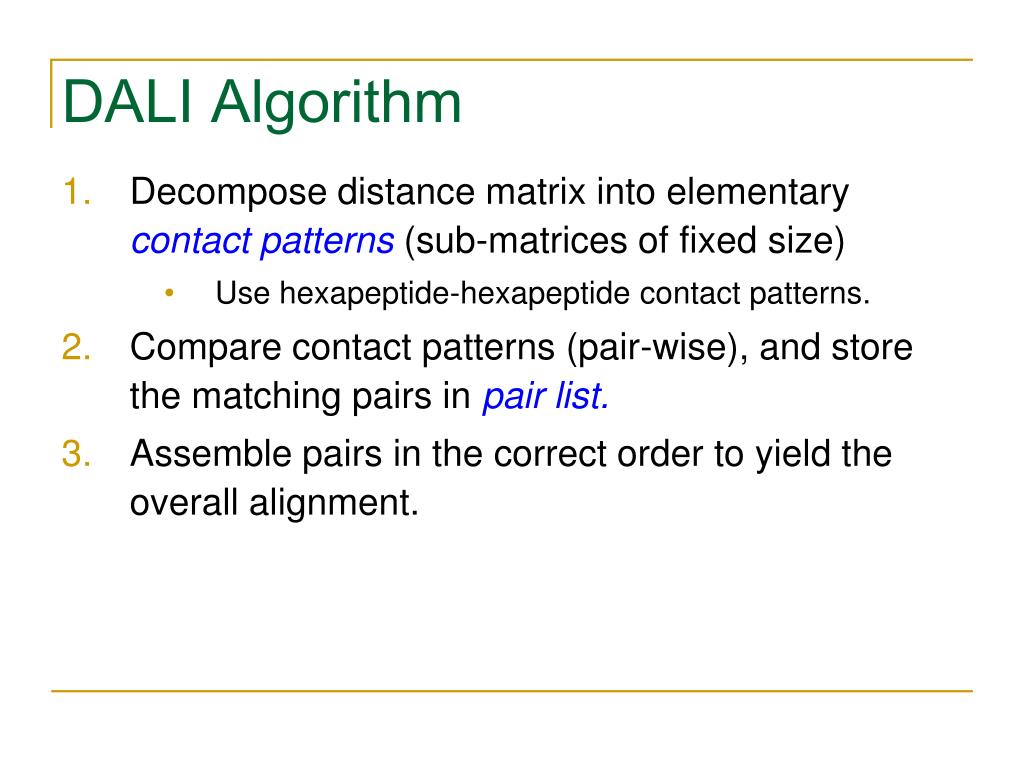 DALI Algorithm

1. Decompose distance matrix into elementary contact patterns (sub-matrices of fixed size)
   • Use hexapeptide-hexapeptide contact patterns.
2. Compare contact patterns (pair-wise), and store the matching pairs in pair list.
3. Assemble pairs in the correct order to yield the overall alignment.